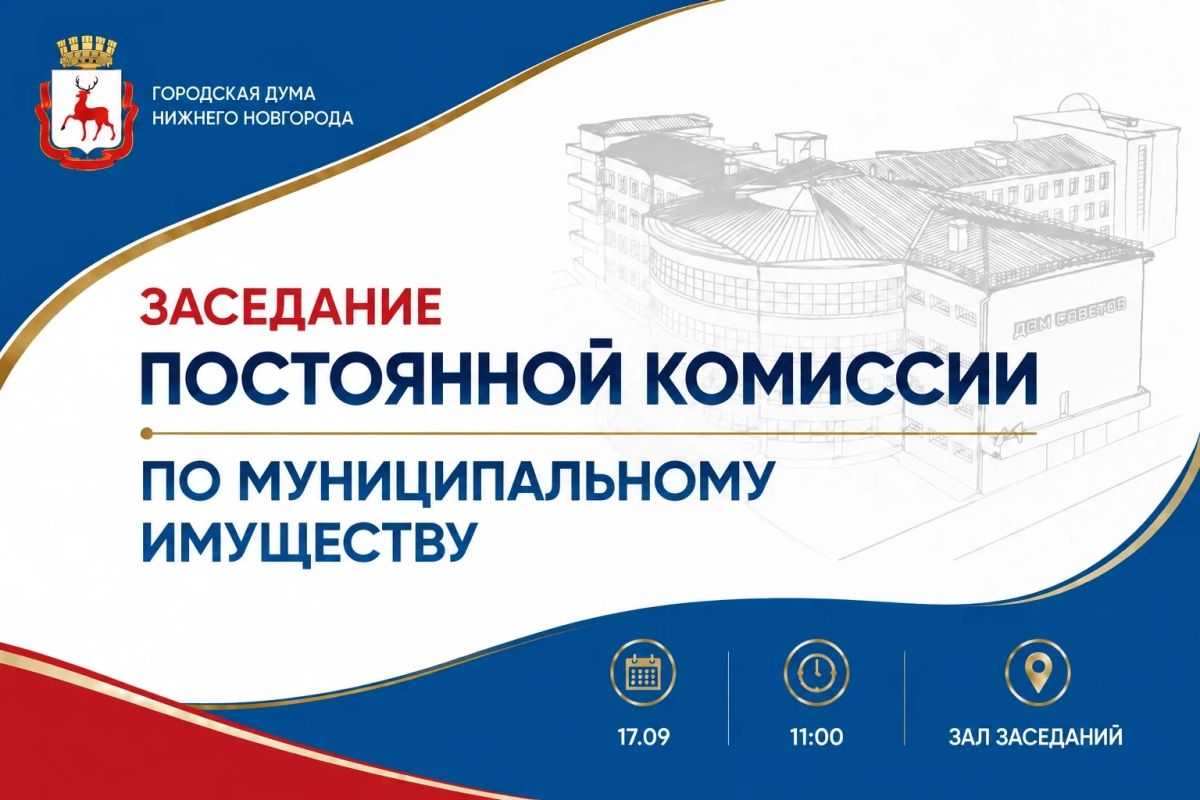 ГОРОДСКАЯ ДУМА
НИЖНЕГО НОВГОРОДА

ДОМ СОВЕТОВ

ЗАСЕДАНИЕ
ПОСТОЯННОЙ КОМИССИИ
ПО МУНИЦИПАЛЬНОМУ ИМУЩЕСТВУ

17.09

11:00

ЗАЛ ЗАСЕДАНИЙ